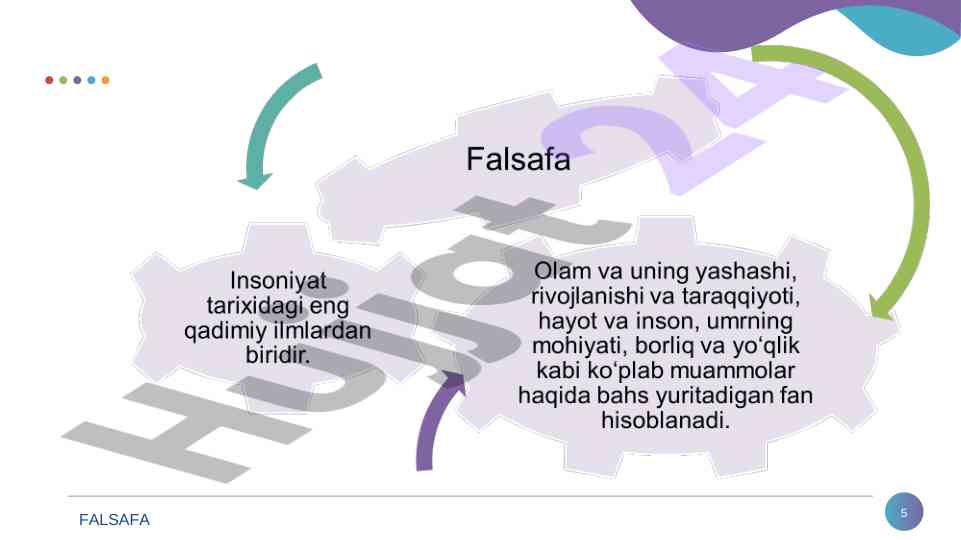 Falsafa

Insoniyat tarixidagi eng qadimiy ilmlardan biridir.

Olam va uning yashashi, rivojlanishi va taraqqiyoti, hayot va inson, umrning mohiyati, borliq va yo‘qlik kabi ko‘plab muammolar haqida bahs yuritadigan fan hisoblanadi.

Hujjat 24

FALSAFA

5